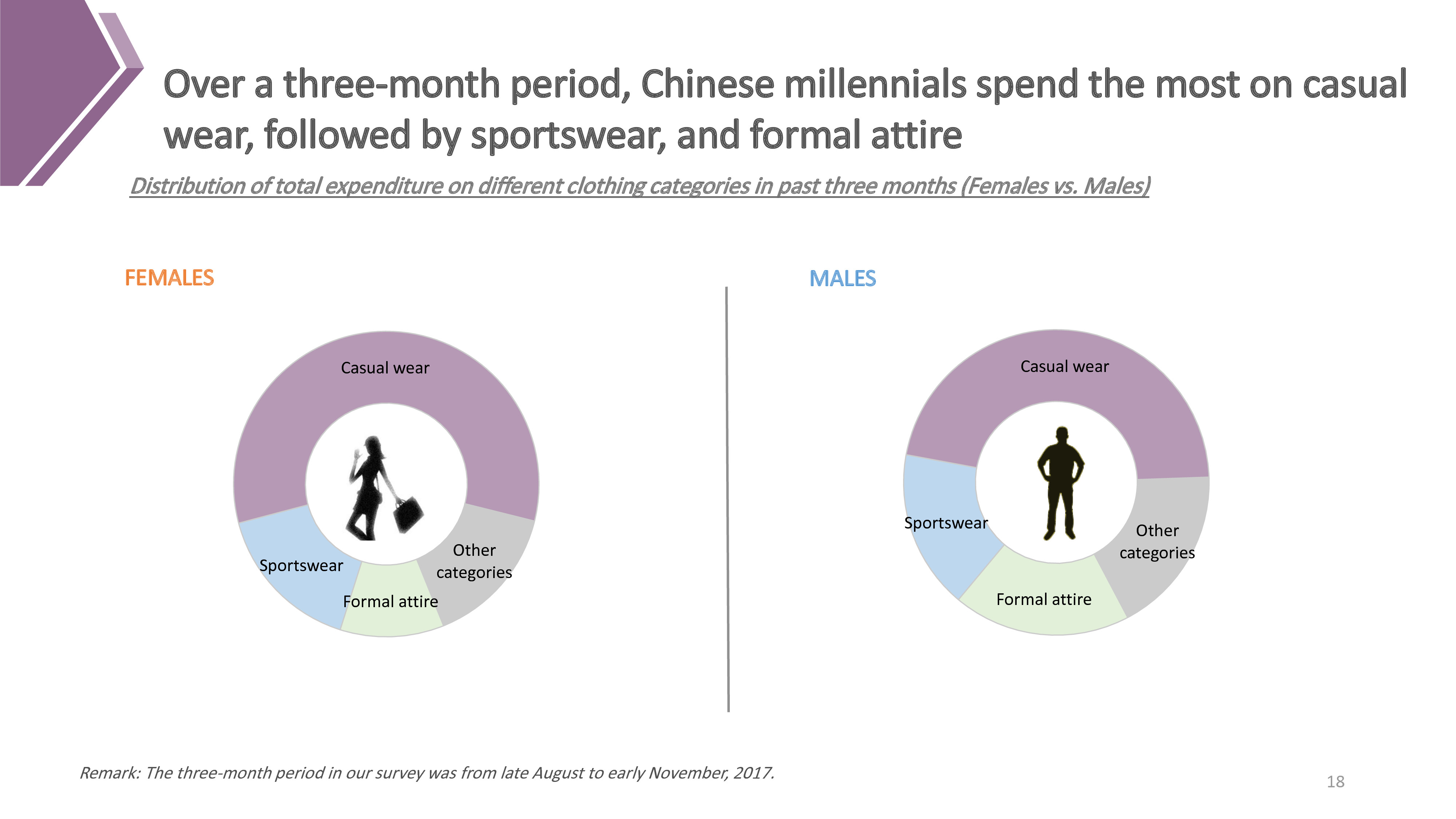 Over a three-month period, Chinese millennials spend the most on casual wear, followed by sportswear, and formal attire

Distribution of total expenditure on different clothing categories in past three months (Females vs. Males)

FEMALES

Casual wear

Sportswear

Formal attire

Other categories

MALES

Casual wear

Sportswear

Formal attire

Other categories

Remark: The three-month period in our survey was from late August to early November, 2017.

18